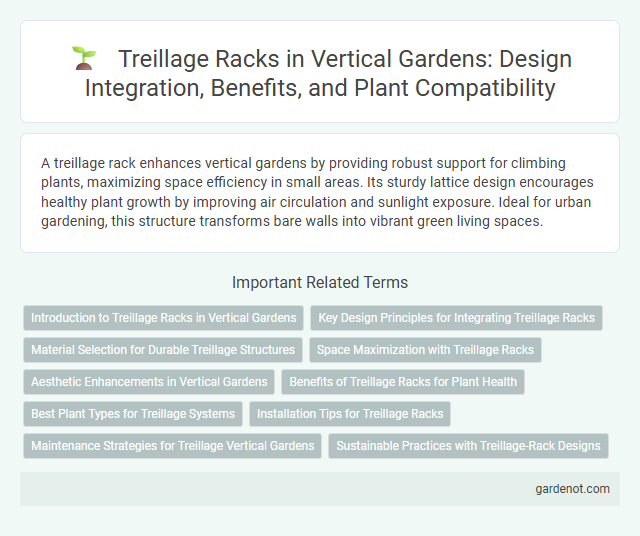 Treillage Racks in Vertical Gardens: Design Integration, Benefits, and Plant Compatibility

A treillage rack enhances vertical gardens by providing robust support for climbing plants, maximizing space efficiency in small areas. Its sturdy lattice design encourages healthy plant growth by improving air circulation and sunlight exposure. Ideal for urban gardening, this structure transforms bare walls into vibrant green living spaces.

Important Related Terms

Introduction to Treillage Racks in Vertical Gardens

Key Design Principles for Integrating Treillage Racks

Material Selection for Durable Treillage Structures

Space Maximization with Treillage Racks

Aesthetic Enhancements in Vertical Gardens

Benefits of Treillage Racks for Plant Health

Best Plant Types for Treillage Systems

Installation Tips for Treillage Racks

Maintenance Strategies for Treillage Vertical Gardens

Sustainable Practices with Treillage-Rack Designs

gardenot.com